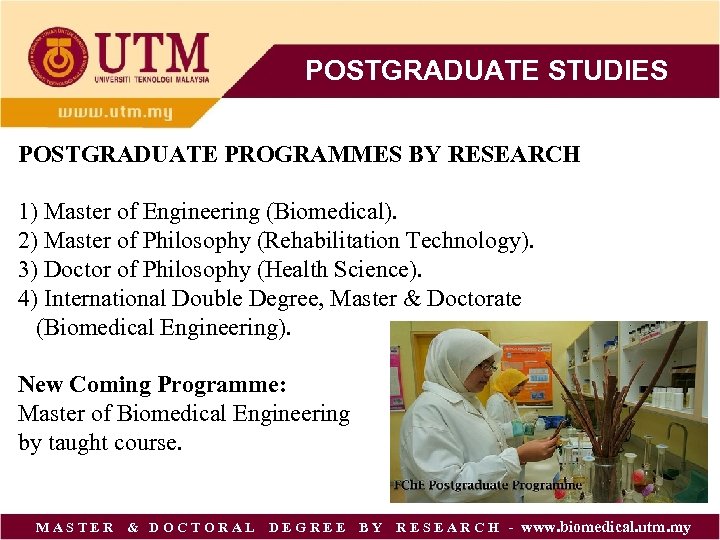 UTM
UNIVERSITI TEKNOLOGI MALAYSIA
www.utm.my

POSTGRADUATE STUDIES

POSTGRADUATE PROGRAMMES BY RESEARCH

1) Master of Engineering (Biomedical).
2) Master of Philosophy (Rehabilitation Technology).
3) Doctor of Philosophy (Health Science).
4) International Double Degree, Master & Doctorate (Biomedical Engineering).

New Coming Programme:
Master of Biomedical Engineering by taught course.

FChE Postgraduate Programme

MASTER & DOCTORAL DEGREE BY RESEARCH - www.biomedical.utm.my